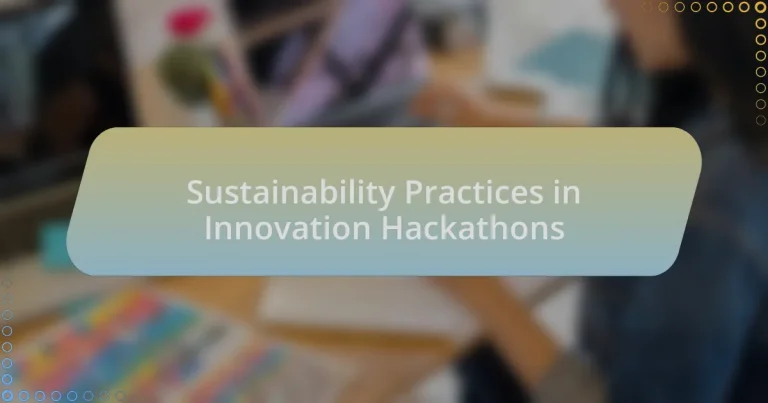 Sustainability Practices in Innovation Hackathons